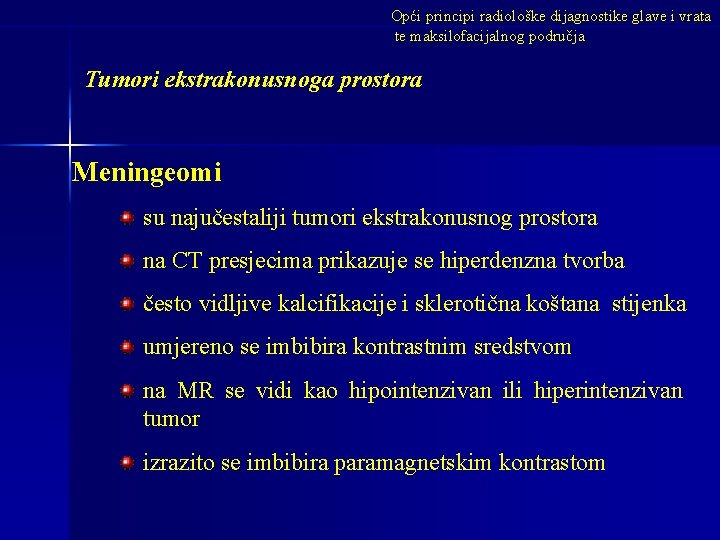 Opći principi radiološke dijagnostike glave i vrata te maksilofacijalnog područja

Tumori ekstrakonusnoga prostora

Meningeomi

su najučestaliji tumori ekstrakonusnog prostora

na CT presjecima prikazuje se hiperdenzna tvorba

često vidljive kalcifikacije i sklerotična koštana stijenka

umjereno se imbibira kontrastnim sredstvom

na MR se vidi kao hipointenzivan ili hiperintenzivan tumor

izrazito se imbibira paramagnetskim kontrastom